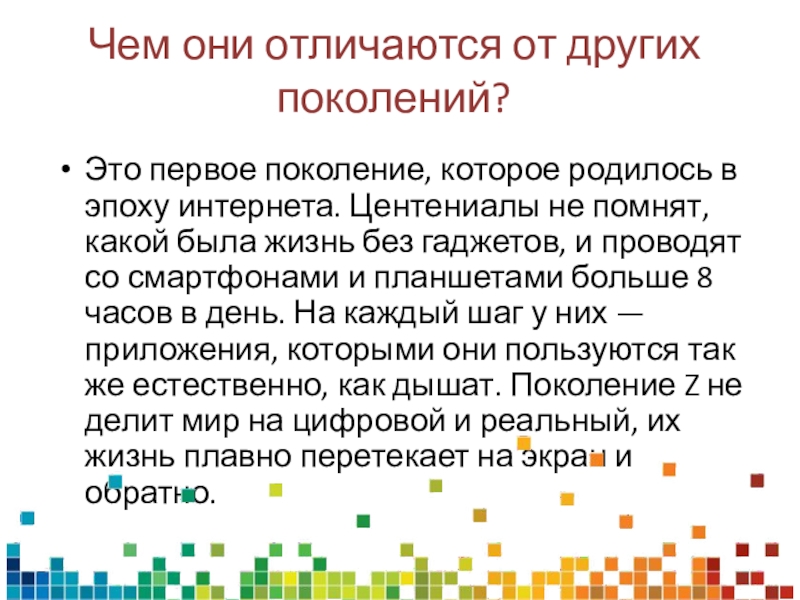 Чем они отличаются от других поколений?

• Это первое поколение, которое родилось в эпоху интернета. Центениалы не помнят, какой была жизнь без гаджетов, и проводят со смартфонами и планшетами больше 8 часов в день. На каждый шаг у них — приложения, которыми они пользуются так же естественно, как дышат. Поколение Z не делит мир на цифровой и реальный, их жизнь плавно перетекает на экран и обратно.